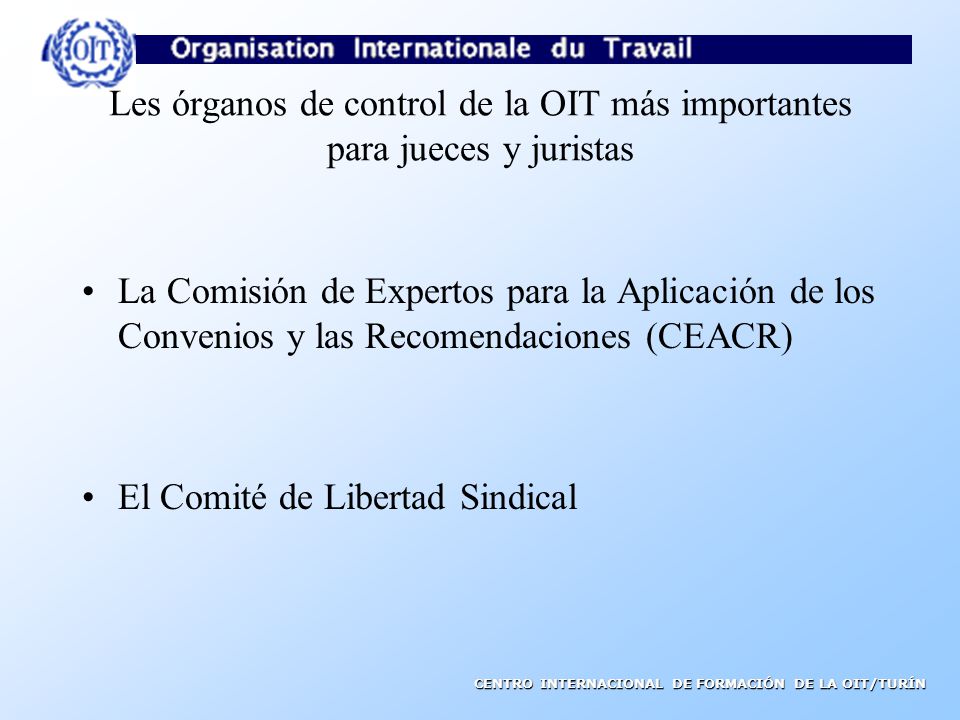 OIT

Organisation Internationale du Travail

Les órganos de control de la OIT más importantes para jueces y juristas

• La Comisión de Expertos para la Aplicación de los Convenios y las Recomendaciones (CEACR)

• El Comité de Libertad Sindical

CENTRO INTERNACIONAL DE FORMACIÓN DE LA OIT/TURÍN